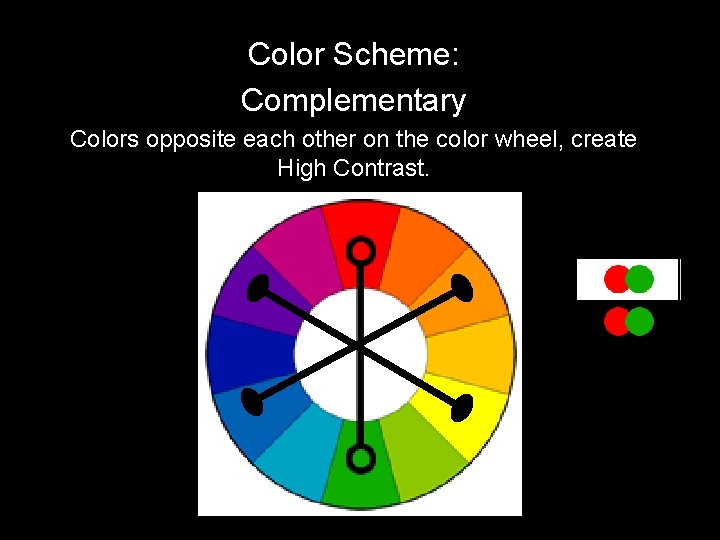 Color Scheme:
Complementary

Colors opposite each other on the color wheel, create High Contrast.